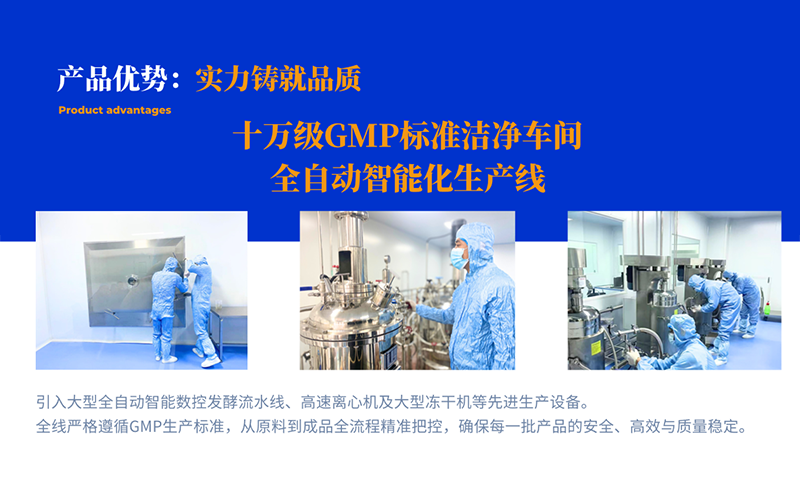 产品优势：实力铸就品质

Product advantages

十万级GMP标准洁净车间
全自动智能化生产线

引入大型全自动智能数控发酵流水线、高速离心机及大型冻干机等先进生产设备。
全线严格遵循GMP生产标准，从原料到成品全流程精准把控，确保每一批产品的安全、高效与质量稳定。